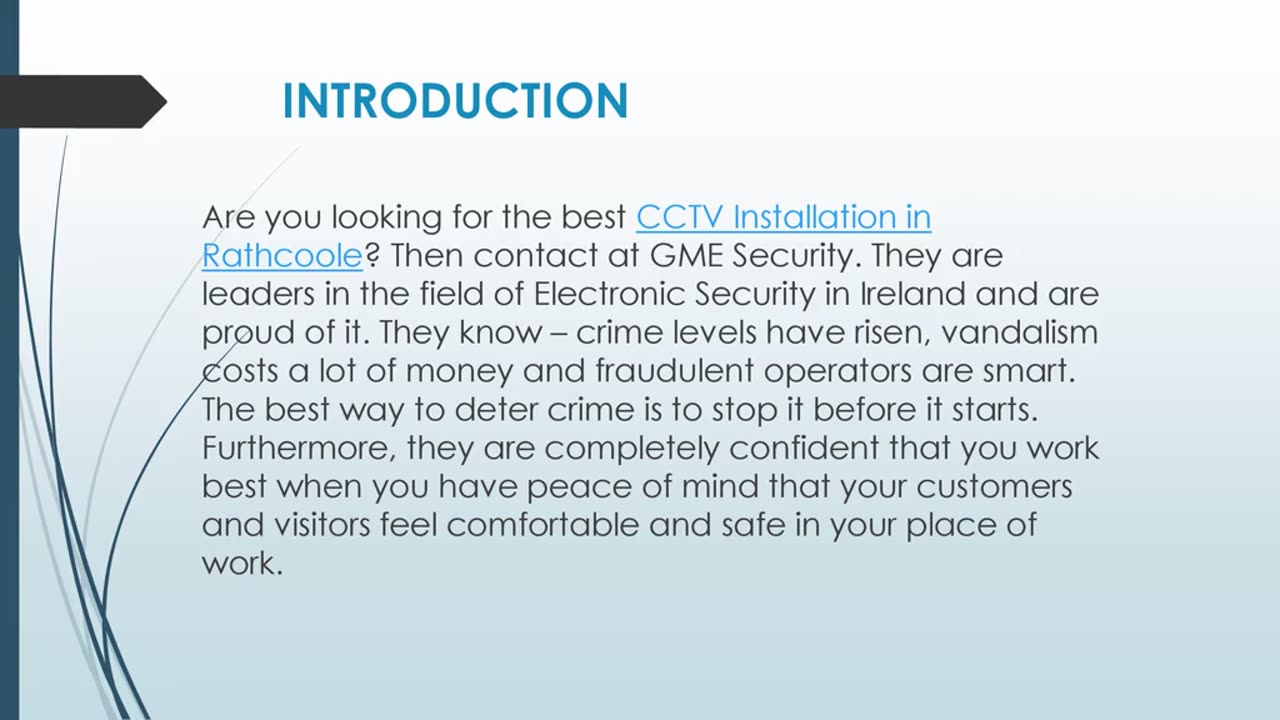 INTRODUCTION

Are you looking for the best CCTV Installation in Rathcoole? Then contact at GME Security. They are leaders in the field of Electronic Security in Ireland and are proud of it. They know – crime levels have risen, vandalism costs a lot of money and fraudulent operators are smart. The best way to deter crime is to stop it before it starts. Furthermore, they are completely confident that you work best when you have peace of mind that your customers and visitors feel comfortable and safe in your place of work.